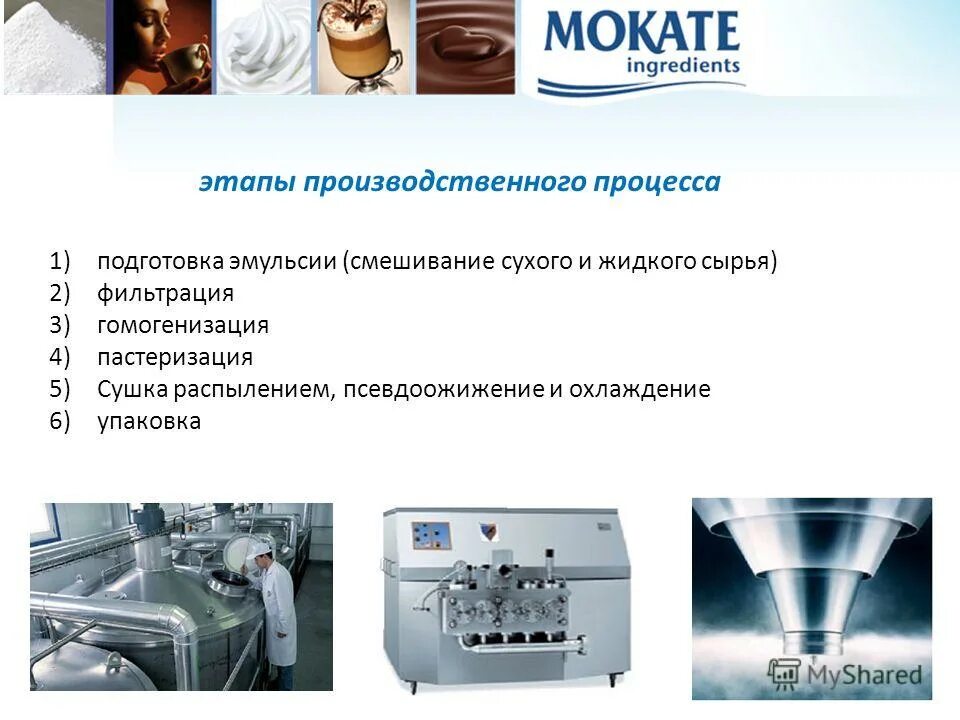 MOKATE
ingredients

этапы производственного процесса

1) подготовка эмульсии (смешивание сухого и жидкого сырья)
2) фильтрация
3) гомогенизация
4) пастеризация
5) Сушка распылением, псевдоожижение и охлаждение
6) упаковка

MyShared